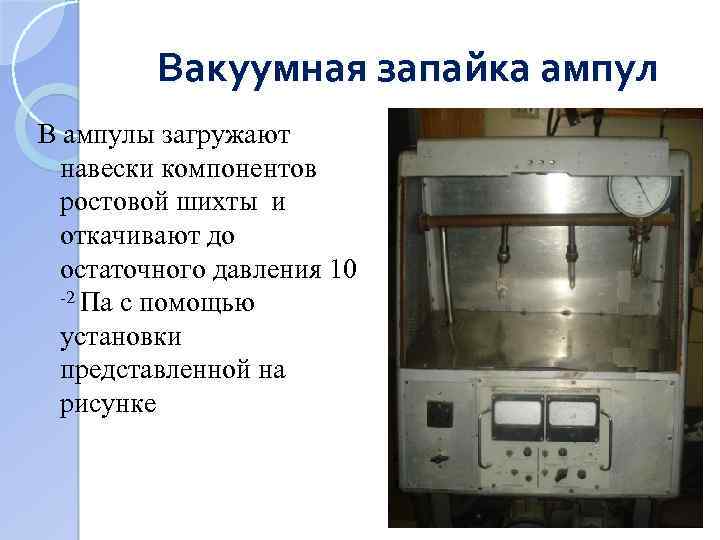 Вакуумная запайка ампул

В ампулы загружают навески компонентов ростовой шихты и откачивают до остаточного давления $10^{-2}$ Па с помощью установки представленной на рисунке